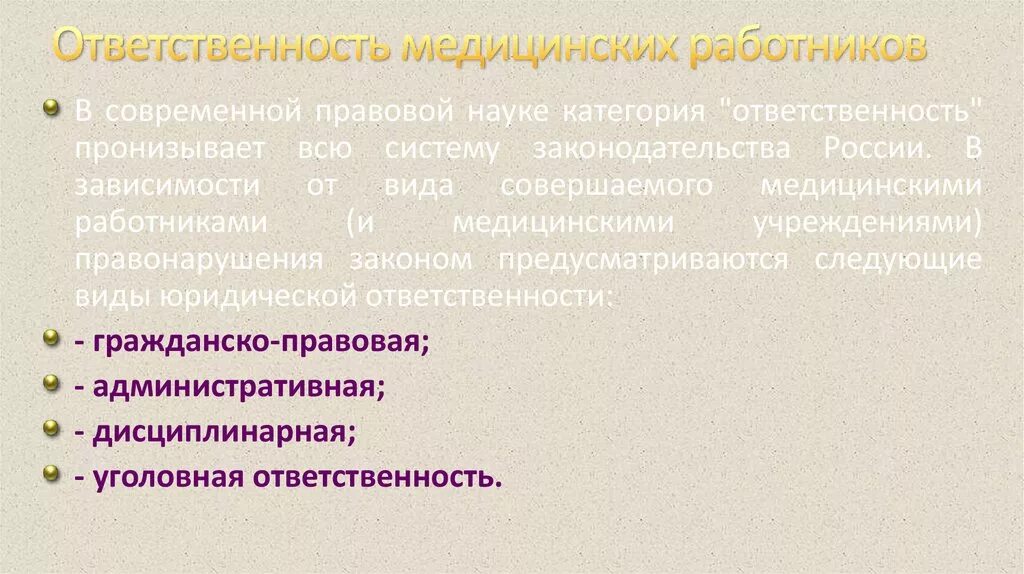 Ответственность медицинских работников

В современной правовой науке категория "ответственность" пронизывает всю систему законодательства России. В зависимости от вида совершаемого медицинскими работниками (и медицинскими учреждениями) правонарушения законом предусматриваются следующие виды юридической ответственности:

- гражданско-правовая;

- административная;

- дисциплинарная;

- уголовная ответственность.